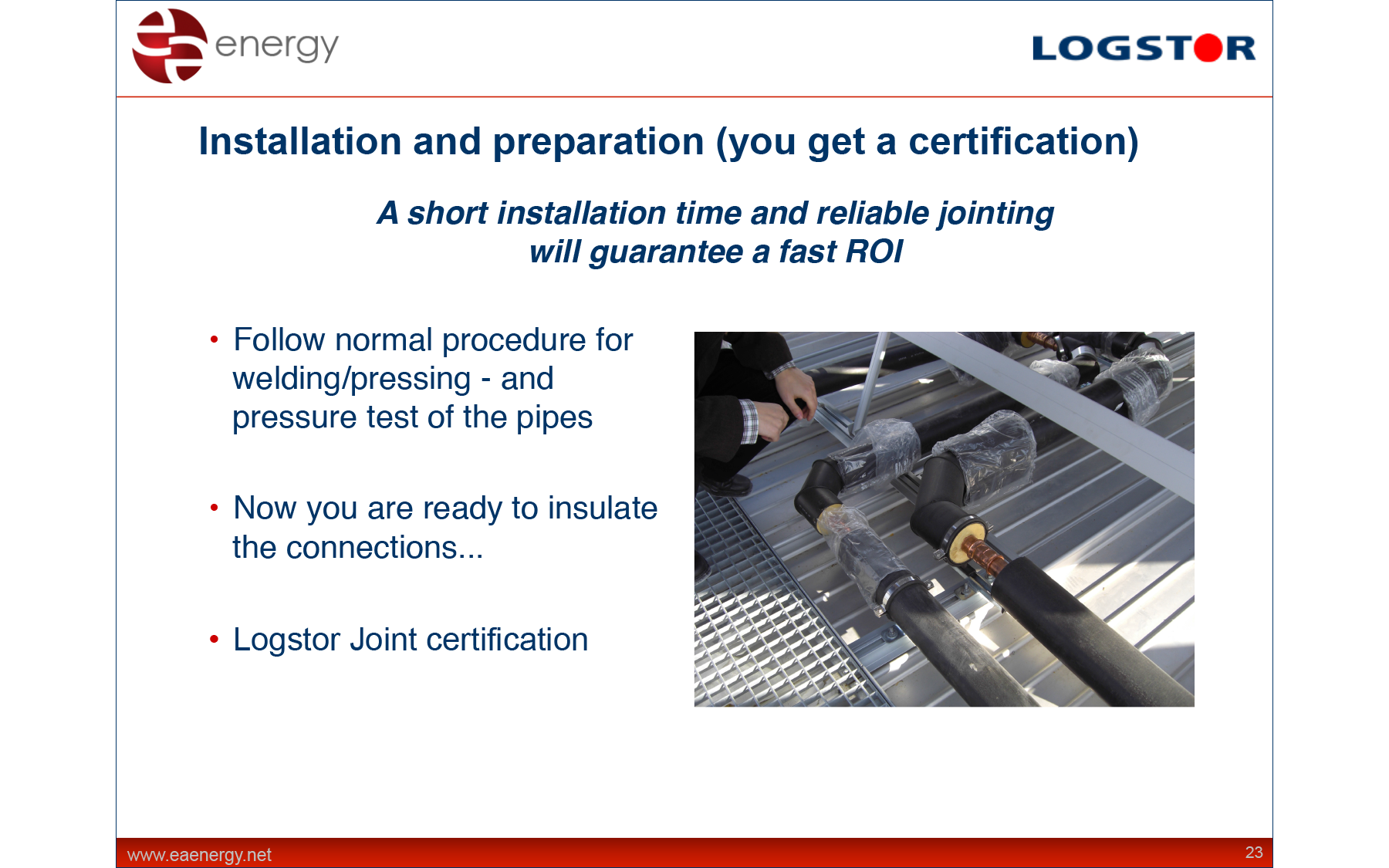 energy

LOGSTOR

Installation and preparation (you get a certification)

A short installation time and reliable jointing
will guarantee a fast ROI

• Follow normal procedure for welding/pressing - and pressure test of the pipes

• Now you are ready to insulate the connections...

• Logstor Joint certification

www.eaenergy.net

23